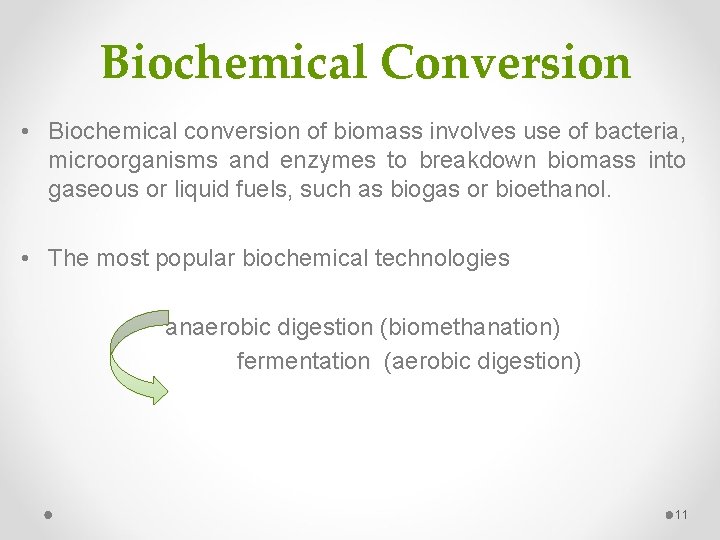 Biochemical Conversion

• Biochemical conversion of biomass involves use of bacteria, microorganisms and enzymes to breakdown biomass into gaseous or liquid fuels, such as biogas or bioethanol.

• The most popular biochemical technologies

anaerobic digestion (biomethanation)
fermentation (aerobic digestion)

11